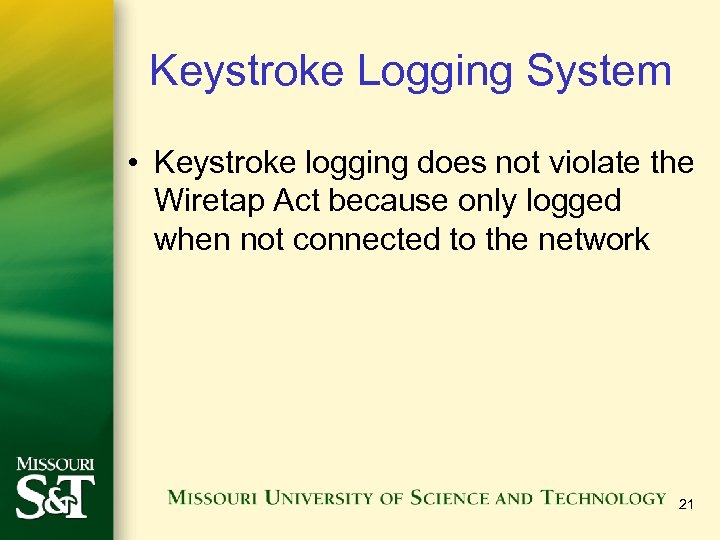 Keystroke Logging System

• Keystroke logging does not violate the Wiretap Act because only logged when not connected to the network

MISSOURI
S&T

MISSOURI UNIVERSITY OF SCIENCE AND TECHNOLOGY

21